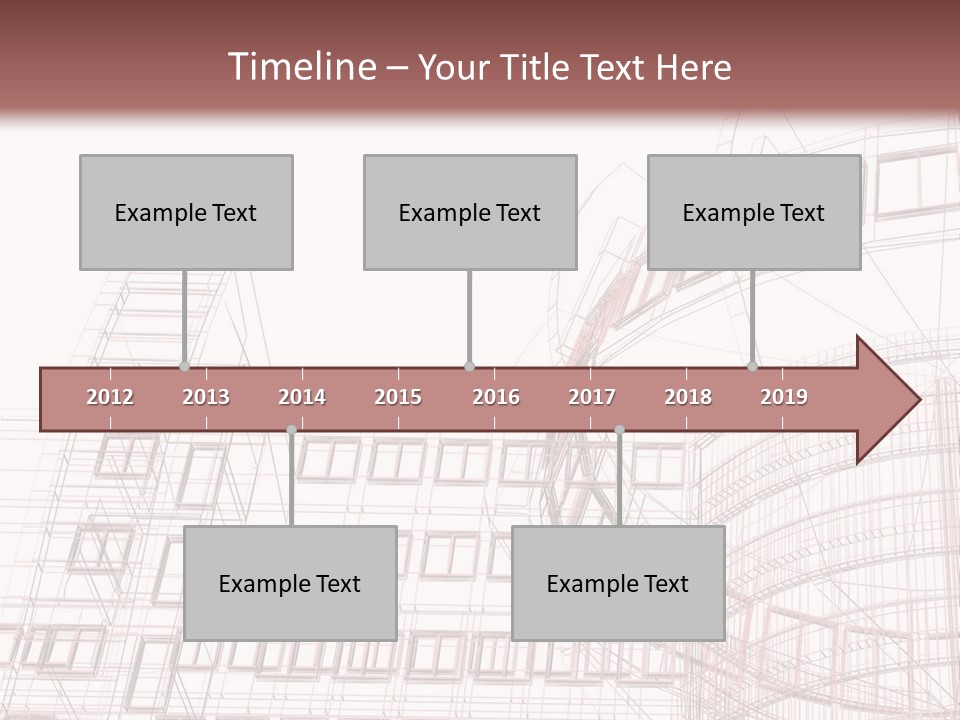 Timeline – Your Title Text Here

Example Text

Example Text

Example Text

2012 2013 2014 2015 2016 2017 2018 2019

Example Text

Example Text